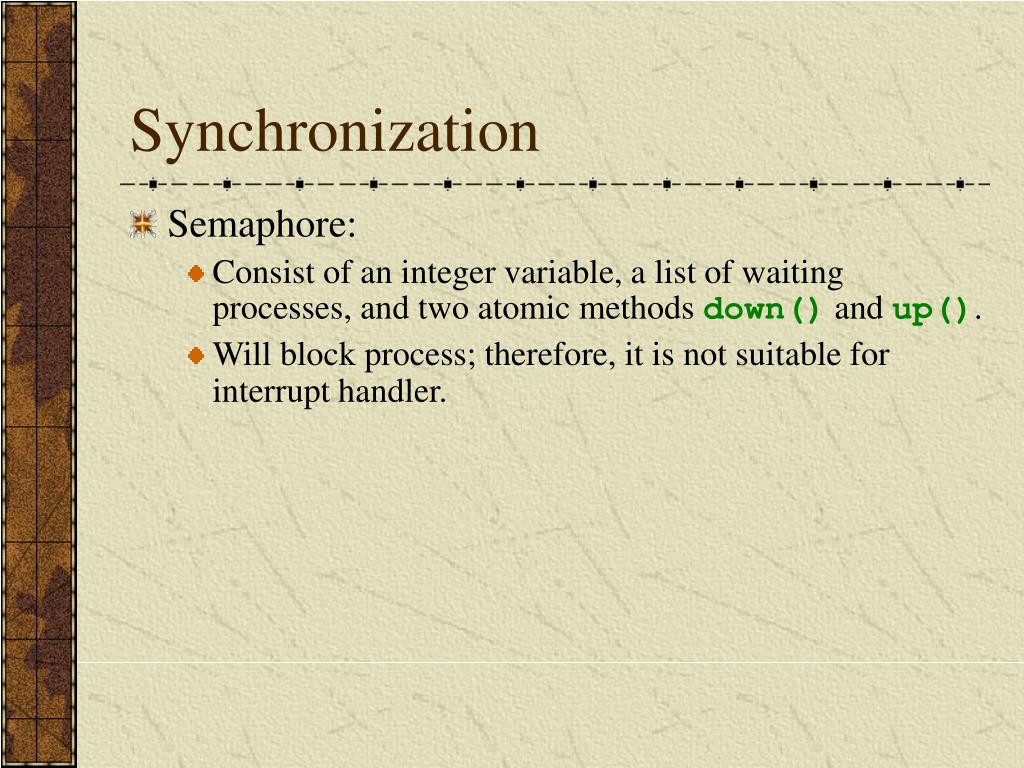 Synchronization

Semaphore:

Consist of an integer variable, a list of waiting processes, and two atomic methods down() and up().

Will block process; therefore, it is not suitable for interrupt handler.